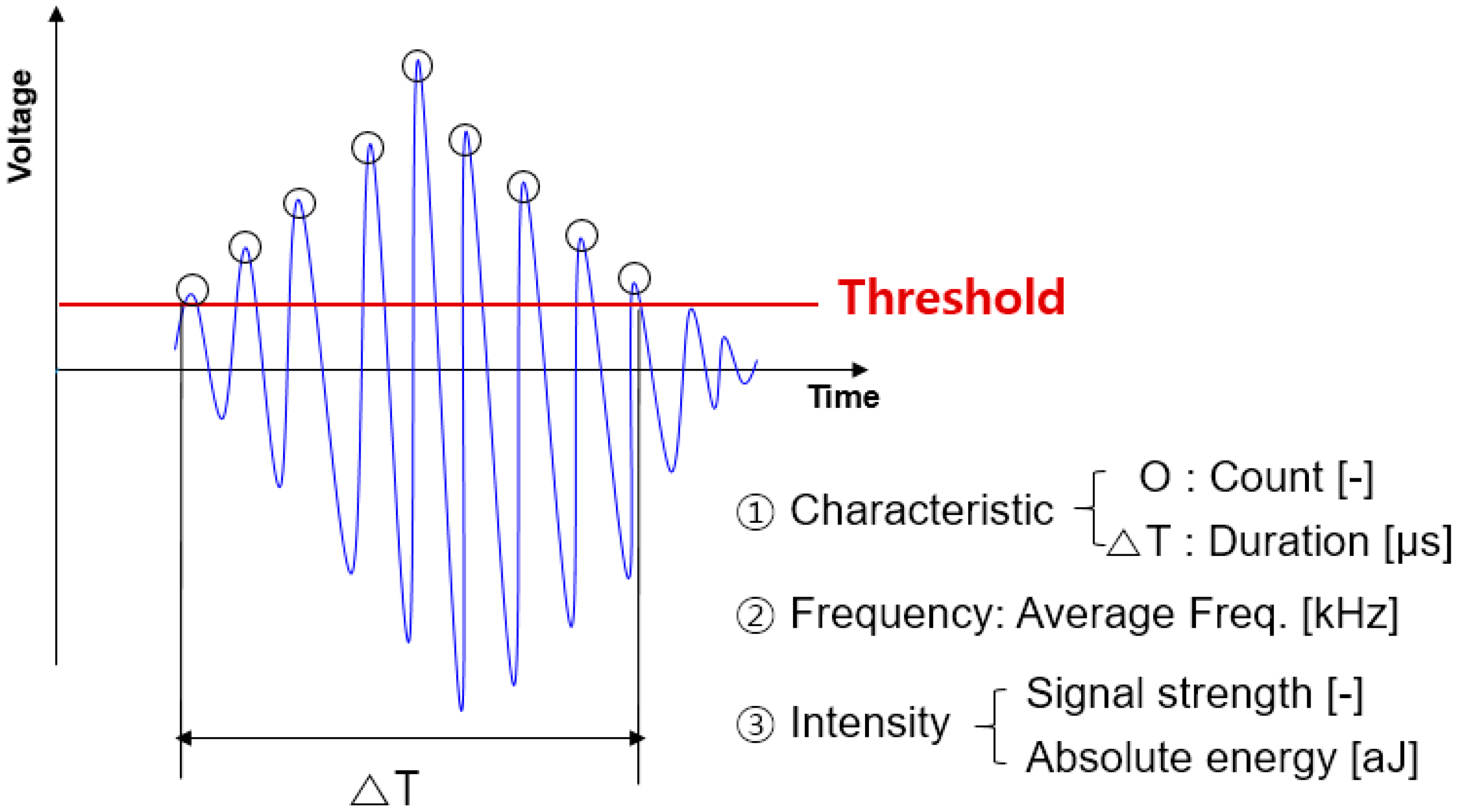 Voltage

Threshold

Time

△T

① Characteristic O : Count [-]
△T : Duration [μs]

② Frequency: Average Freq. [kHz]

③ Intensity Signal strength [-]
Absolute energy [aJ]